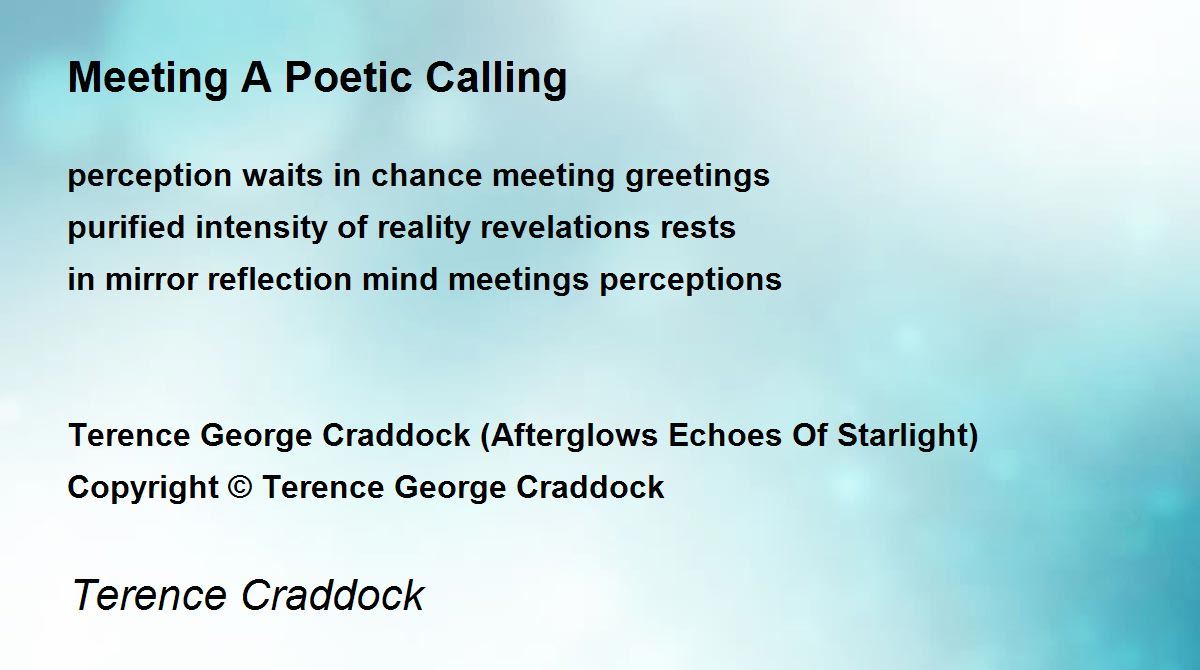 Meeting A Poetic Calling

perception waits in chance meeting greetings
purified intensity of reality revelations rests
in mirror reflection mind meetings perceptions

Terence George Craddock (Afterglows Echoes Of Starlight)
Copyright © Terence George Craddock

Terence Craddock